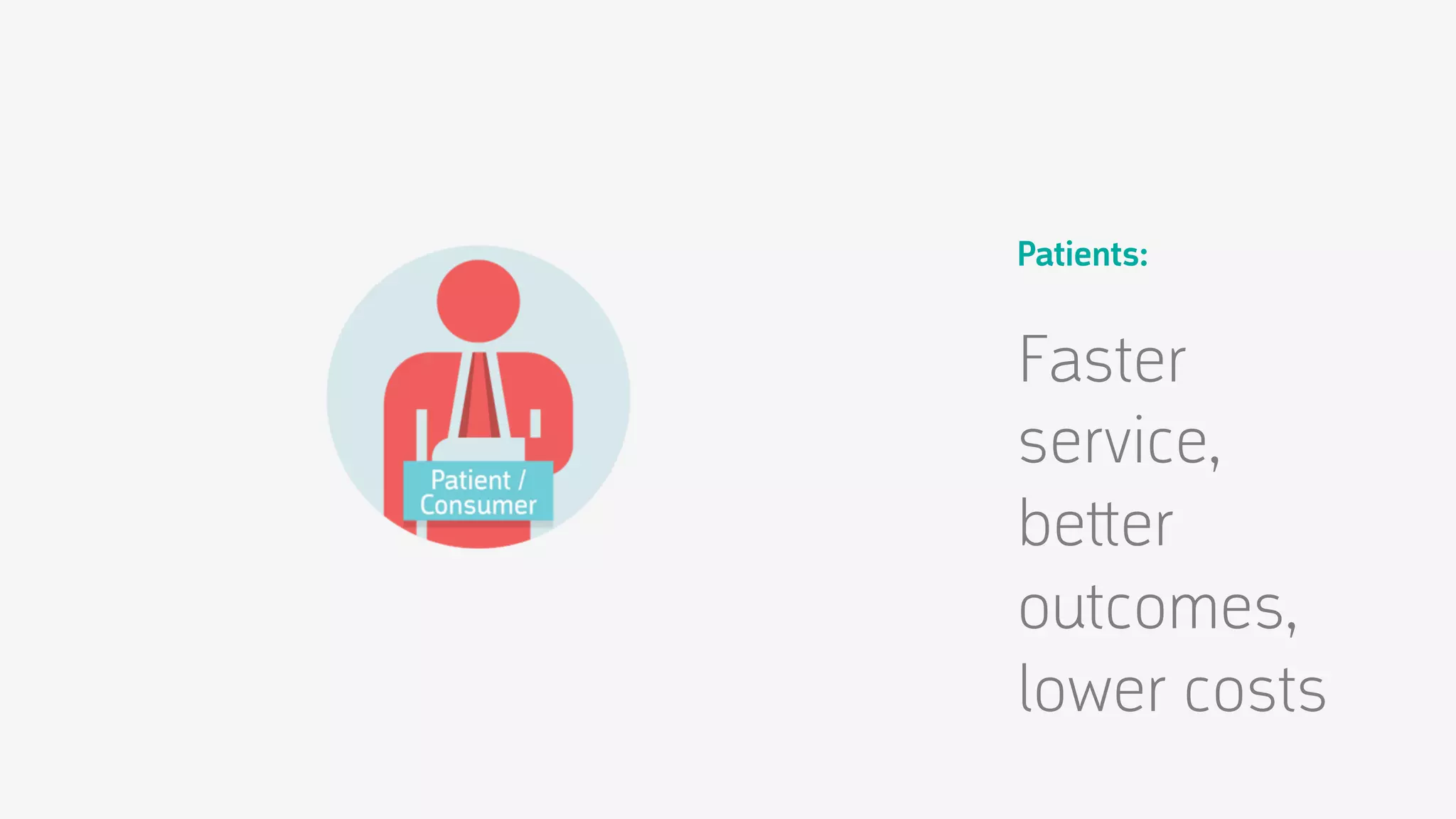 Patient / Consumer

Patients:

Faster service, better outcomes, lower costs